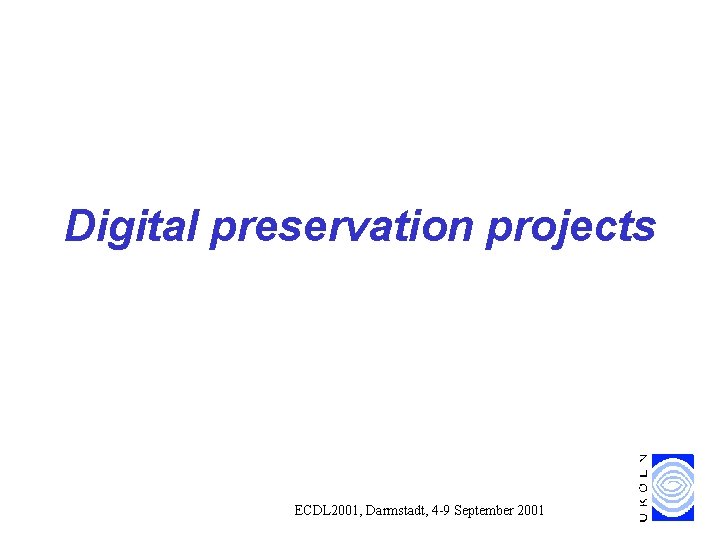 Digital preservation projects

ECDL2001, Darmstadt, 4-9 September 2001

UKOLN